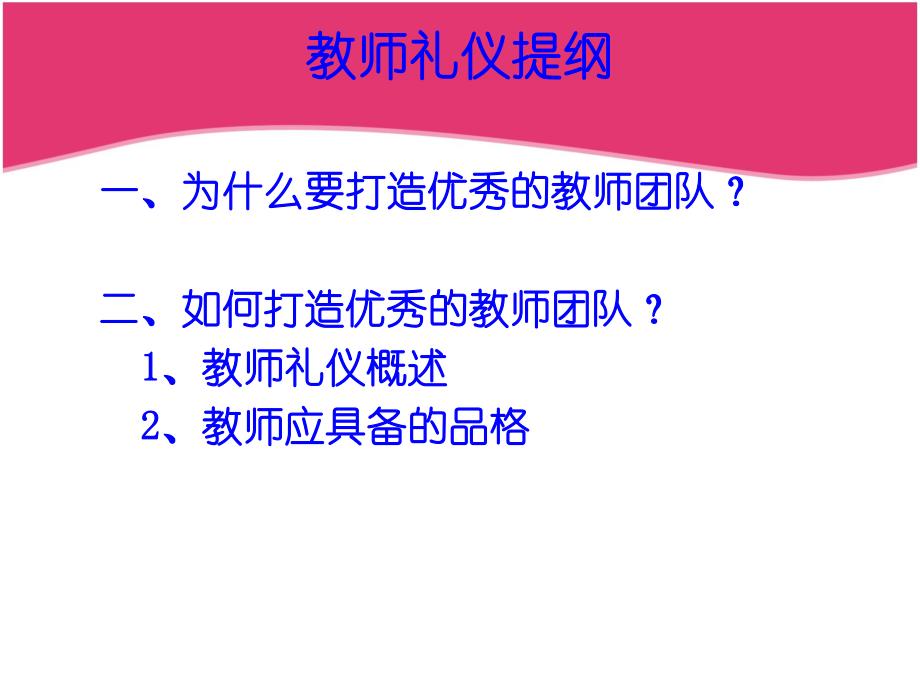 教师礼仪提纲

一、为什么要打造优秀的教师团队？

二、如何打造优秀的教师团队？

1、教师礼仪概述

2、教师应具备的品格